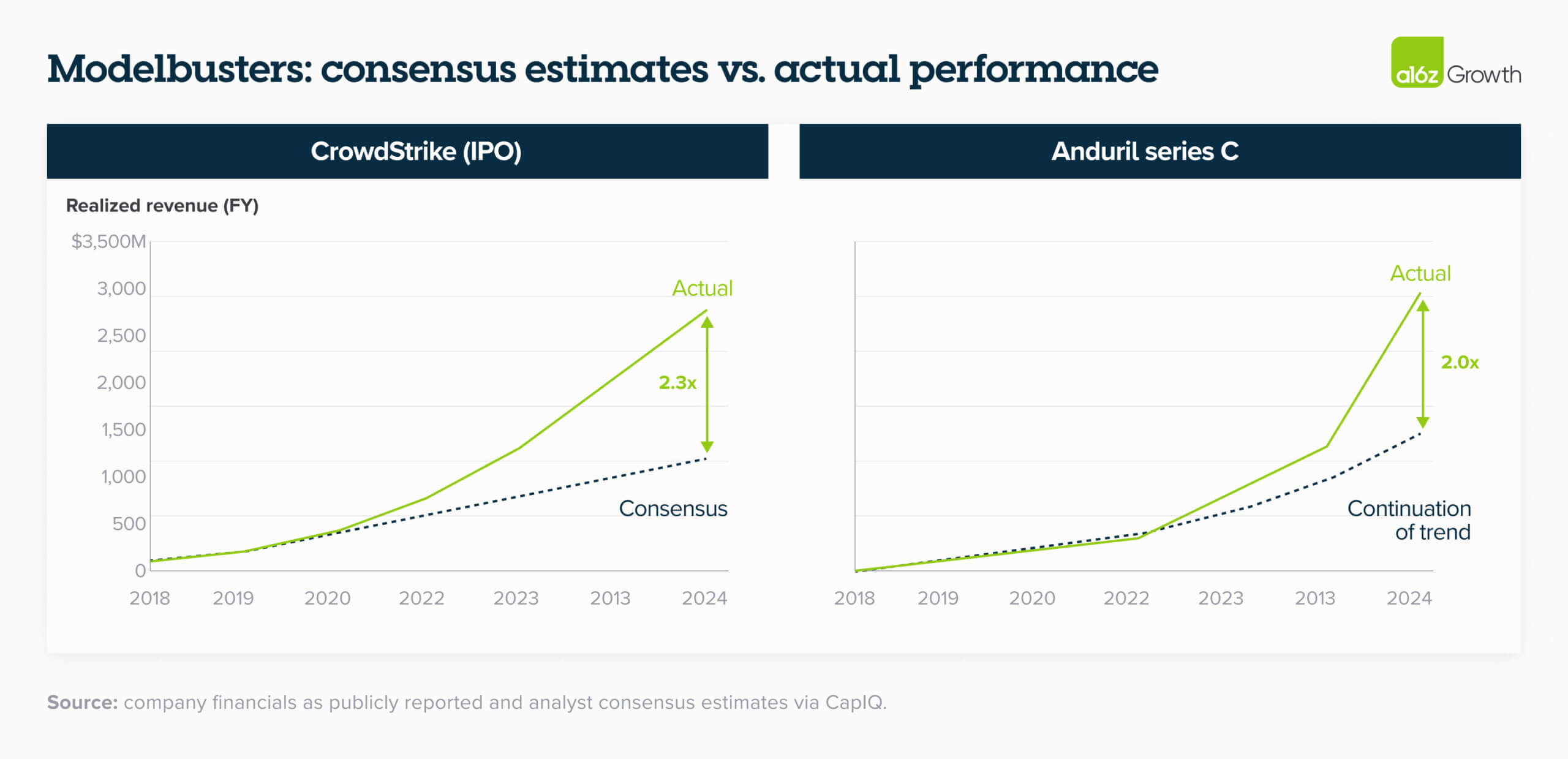 Modelbusters: consensus estimates vs. actual performance

a16z Growth

CrowdStrike (IPO)

Realized revenue (FY)

$3,500M
3,000
2,500
2,000
1,500
1,000
500
0

Actual

2.3x

Consensus

2018 2019 2020 2022 2023 2013 2024

Anduril series C

Actual

2.0x

Continuation of trend

2018 2019 2020 2022 2023 2013 2024

Source: company financials as publicly reported and analyst consensus estimates via CapIQ.